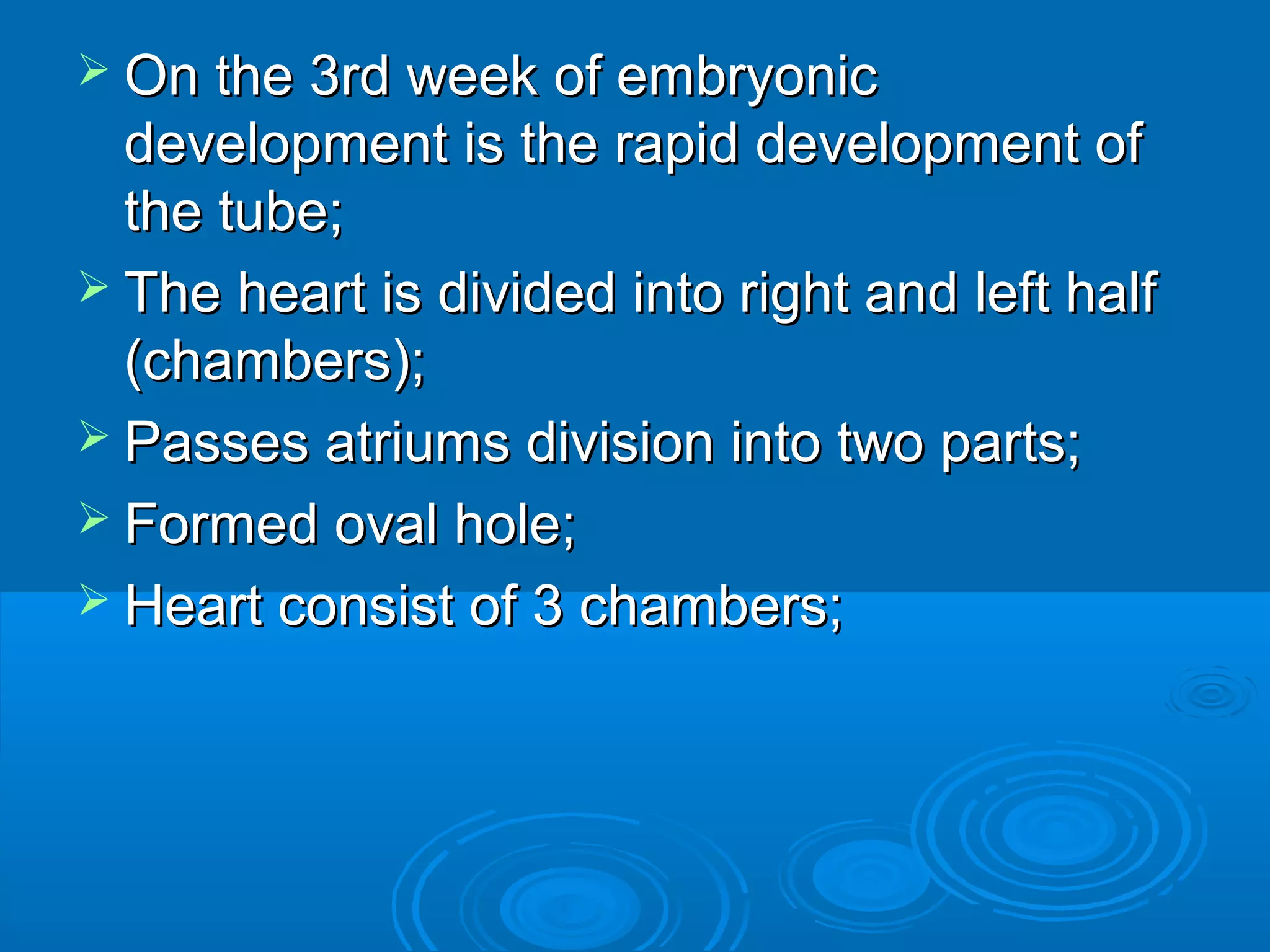 ➢ On the 3rd week of embryonic development is the rapid development of the tube;
➢ The heart is divided into right and left half (chambers);
➢ Passes atriums division into two parts;
➢ Formed oval hole;
➢ Heart consist of 3 chambers;